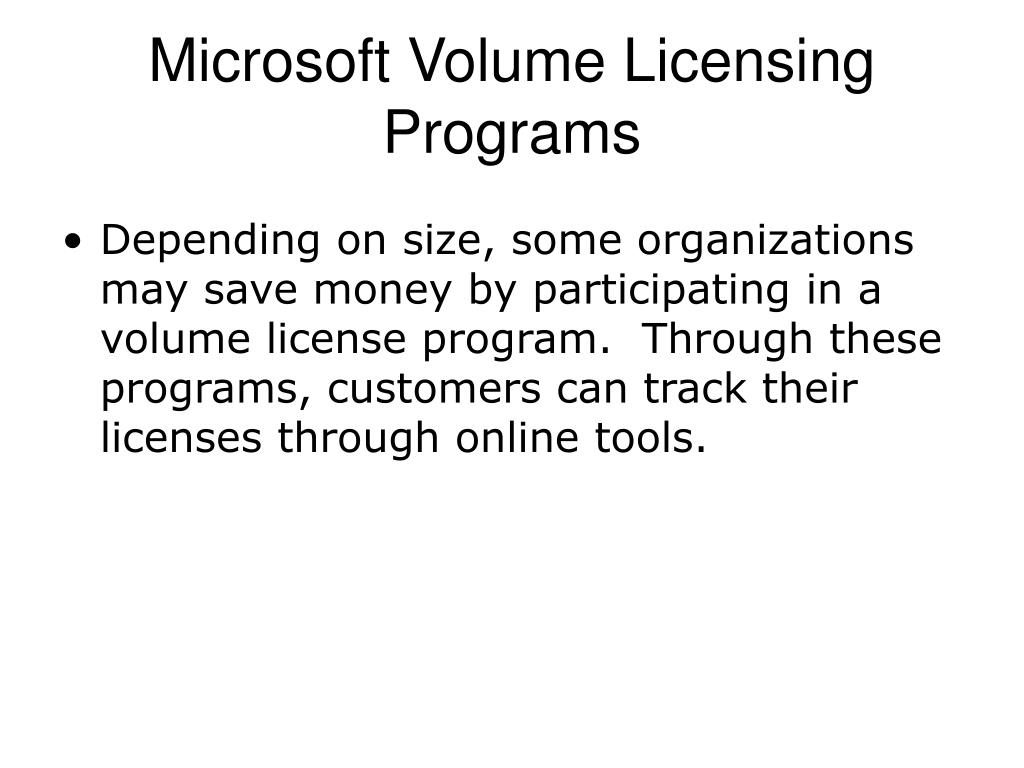 Microsoft Volume Licensing Programs

• Depending on size, some organizations may save money by participating in a volume license program.  Through these programs, customers can track their licenses through online tools.